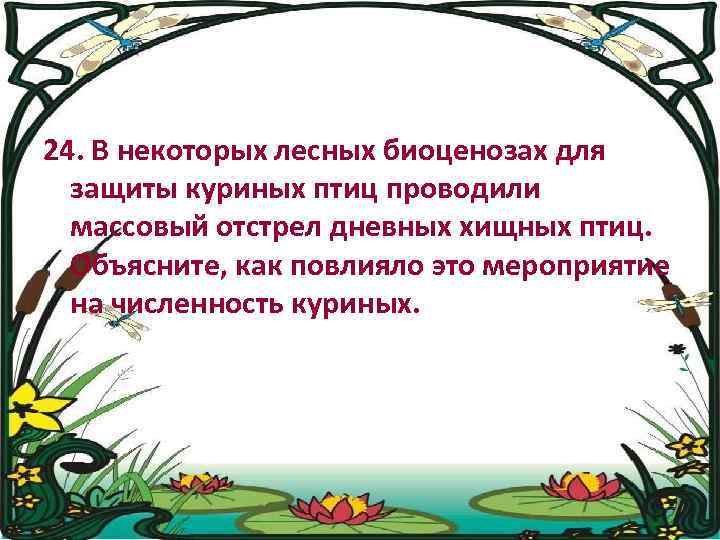 24. В некоторых лесных биоценозах для защиты куриных птиц проводили массовый отстрел дневных хищных птиц. Объясните, как повлияло это мероприятие на численность куриных.